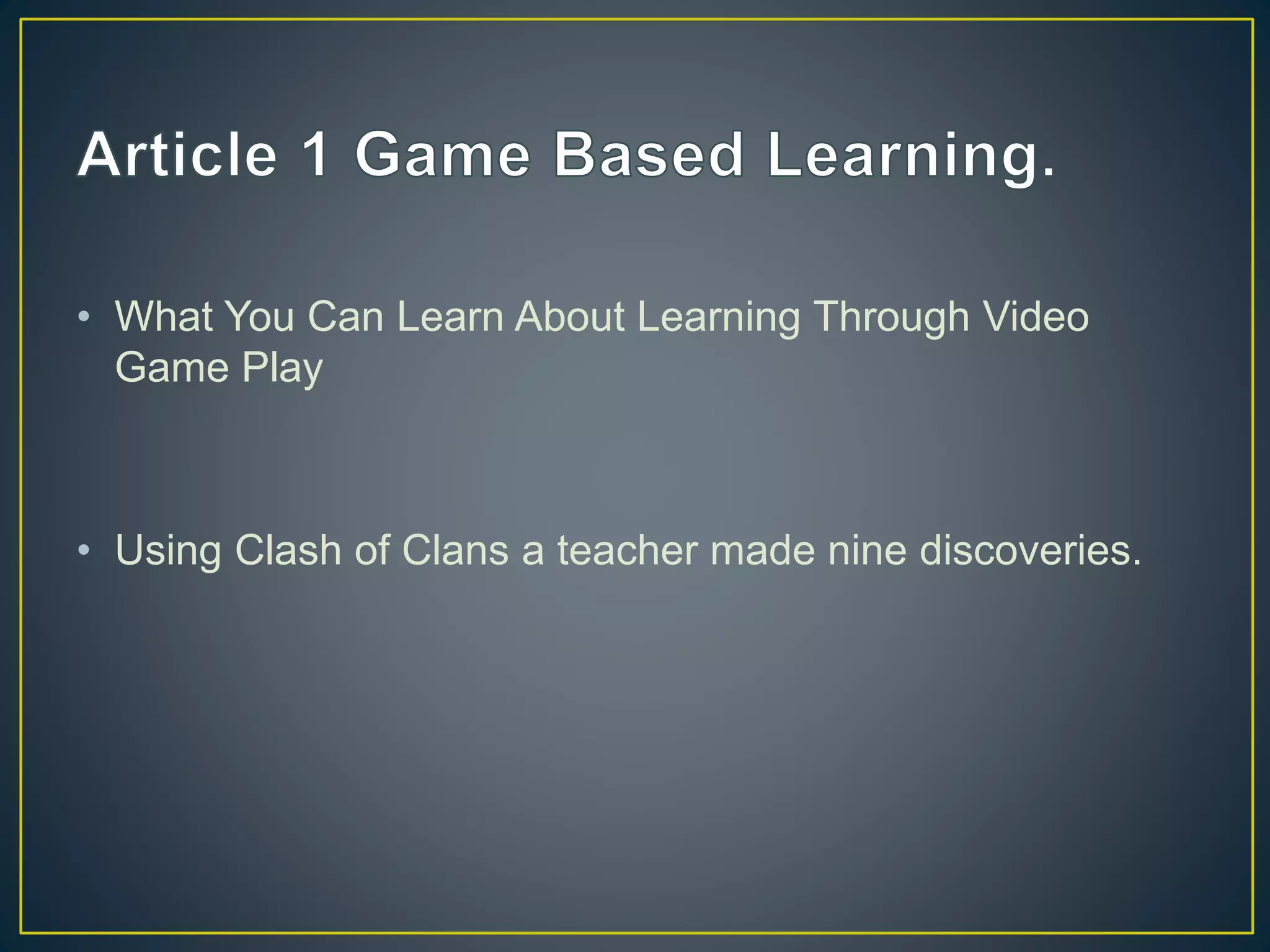 Article 1 Game Based Learning.

• What You Can Learn About Learning Through Video Game Play

• Using Clash of Clans a teacher made nine discoveries.